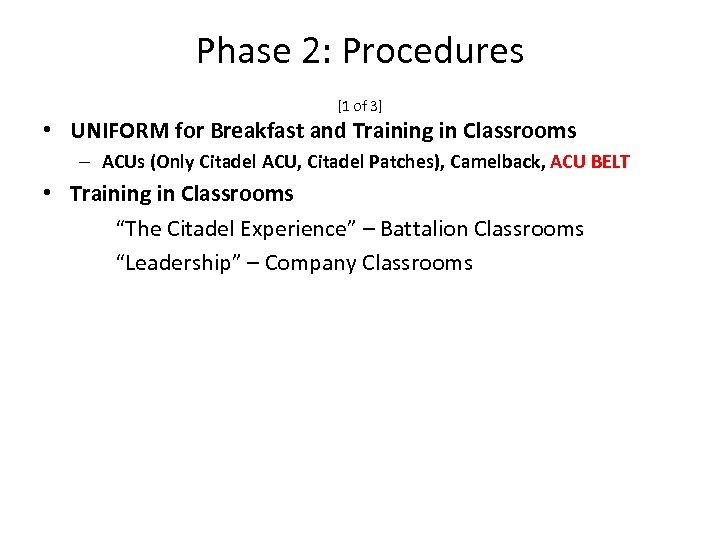 Phase 2: Procedures

[1 of 3]

• UNIFORM for Breakfast and Training in Classrooms
  – ACUs (Only Citadel ACU, Citadel Patches), Camelback, ACU BELT

• Training in Classrooms
  “The Citadel Experience” – Battalion Classrooms
  “Leadership” – Company Classrooms